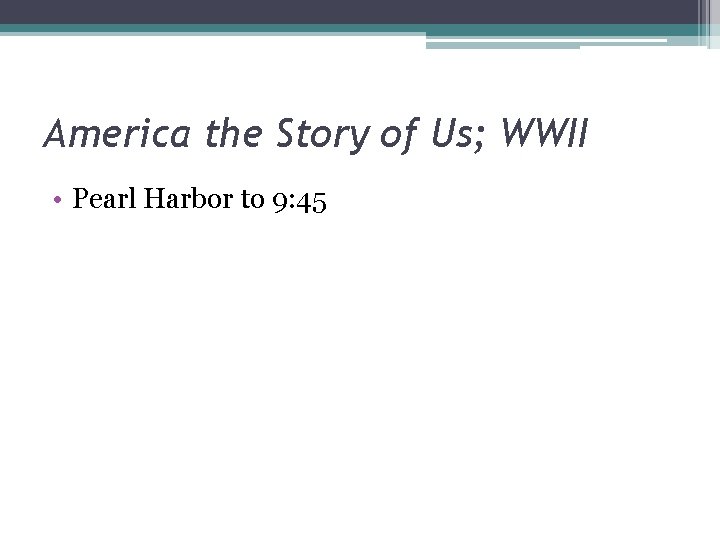 America the Story of Us; WWII

• Pearl Harbor to 9:45